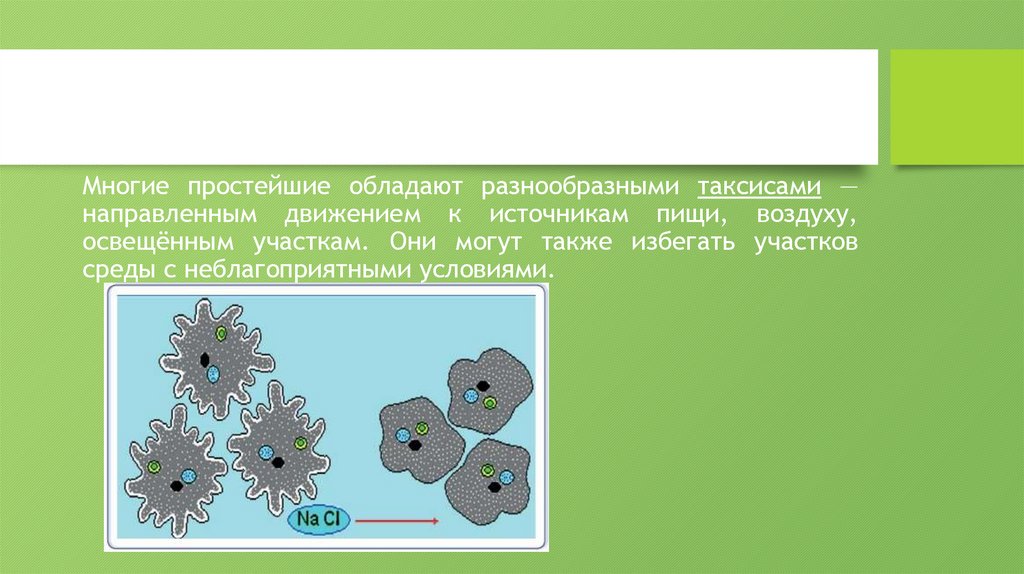 Многие простейшие обладают разнообразными таксисами — направленным движением к источникам пищи, воздуху, освещённым участкам. Они могут также избегать участков среды с неблагоприятными условиями.

Na Cl